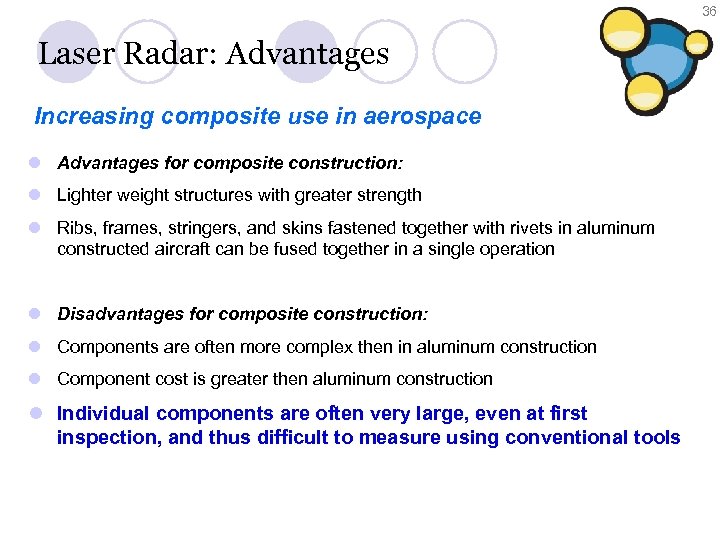 36

Laser Radar: Advantages

Increasing composite use in aerospace

Advantages for composite construction:

Lighter weight structures with greater strength

Ribs, frames, stringers, and skins fastened together with rivets in aluminum constructed aircraft can be fused together in a single operation

Disadvantages for composite construction:

Components are often more complex then in aluminum construction

Component cost is greater then aluminum construction

Individual components are often very large, even at first inspection, and thus difficult to measure using conventional tools